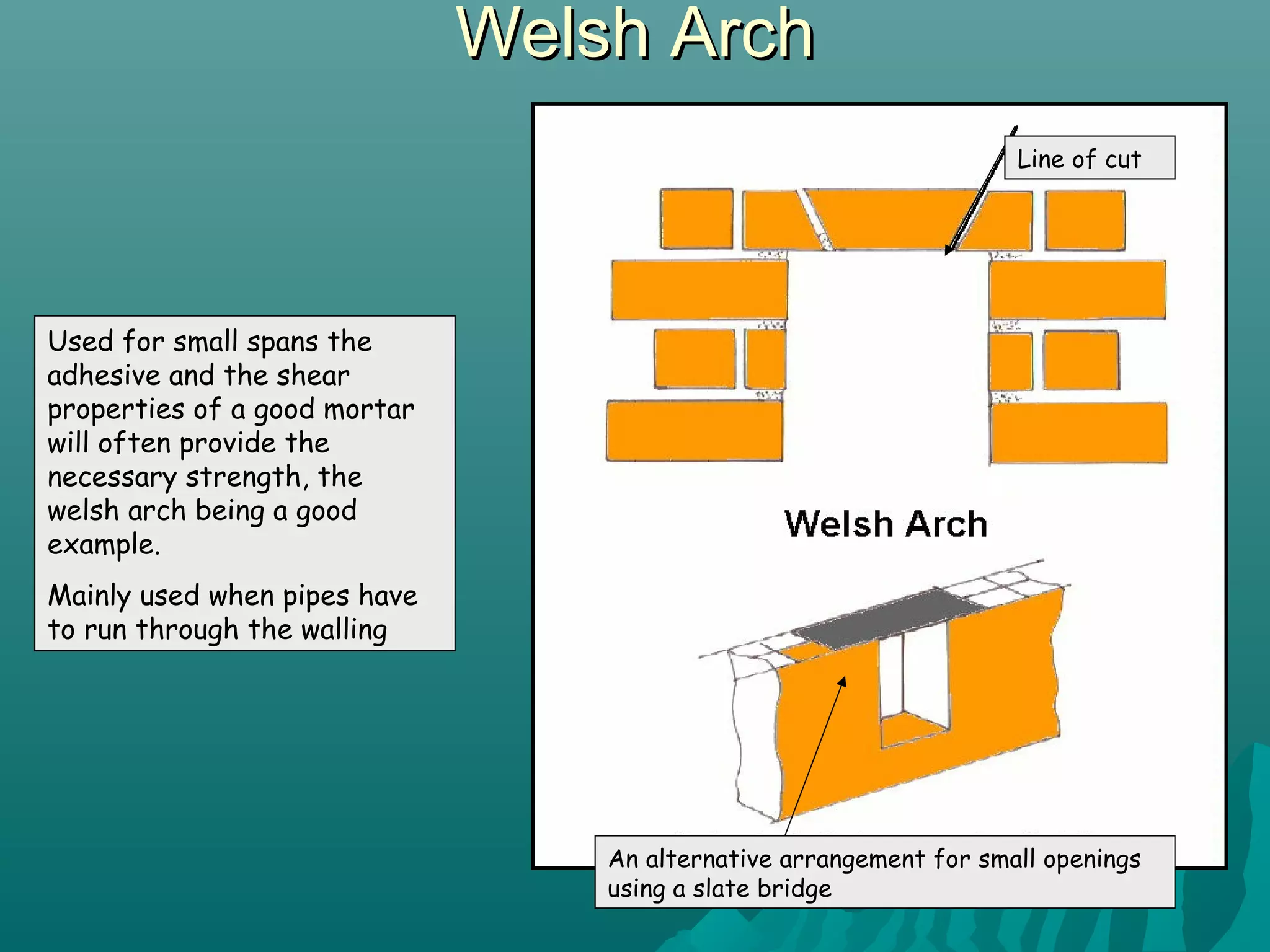 Welsh Arch

Used for small spans the adhesive and the shear properties of a good mortar will often provide the necessary strength, the welsh arch being a good example.

Mainly used when pipes have to run through the walling

Line of cut

Welsh Arch

An alternative arrangement for small openings using a slate bridge